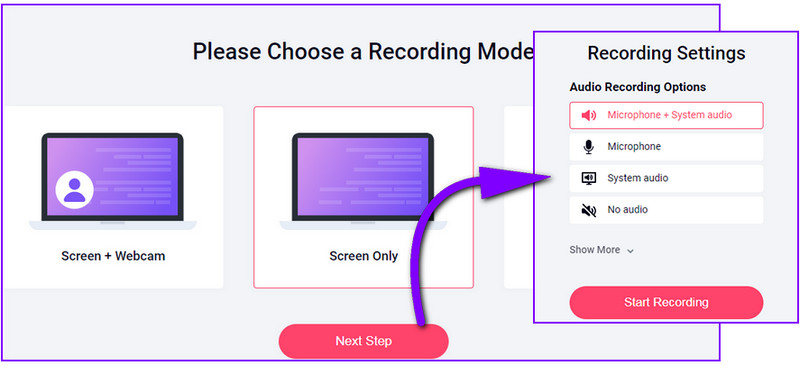 Please Choose a Recording Mode

Screen + Webcam

Screen Only

Next Step

Recording Settings

Audio Recording Options

Microphone + System audio

Microphone

System audio

No audio

Show More

Start Recording